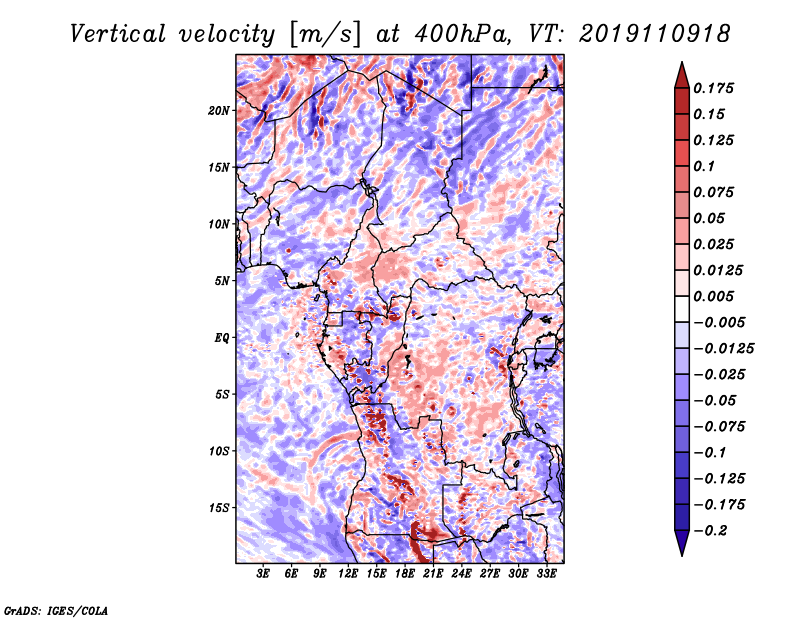 Vertical velocity [m/s] at 400hPa, VT: 2019110918

20N
15N
10N
5N
EQ
5S
10S
15S

3E 6E 9E 12E 15E 18E 21E 24E 27E 30E 33E

0.175
0.15
0.125
0.1
0.075
0.05
0.025
0.0125
0.005
−0.005
−0.0125
−0.025
−0.05
−0.075
−0.1
−0.125
−0.175
−0.2

GrADS: IGES/COLA